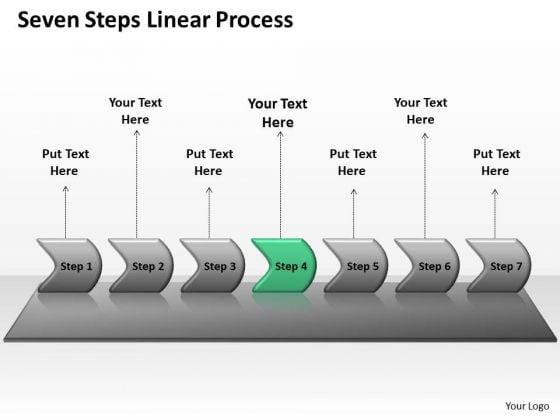 Seven Steps Linear Process

Put Text Here

Your Text Here

Put Text Here

Your Text Here

Put Text Here

Your Text Here

Put Text Here

Step 1

Step 2

Step 3

Step 4

Step 5

Step 6

Step 7

Your Logo